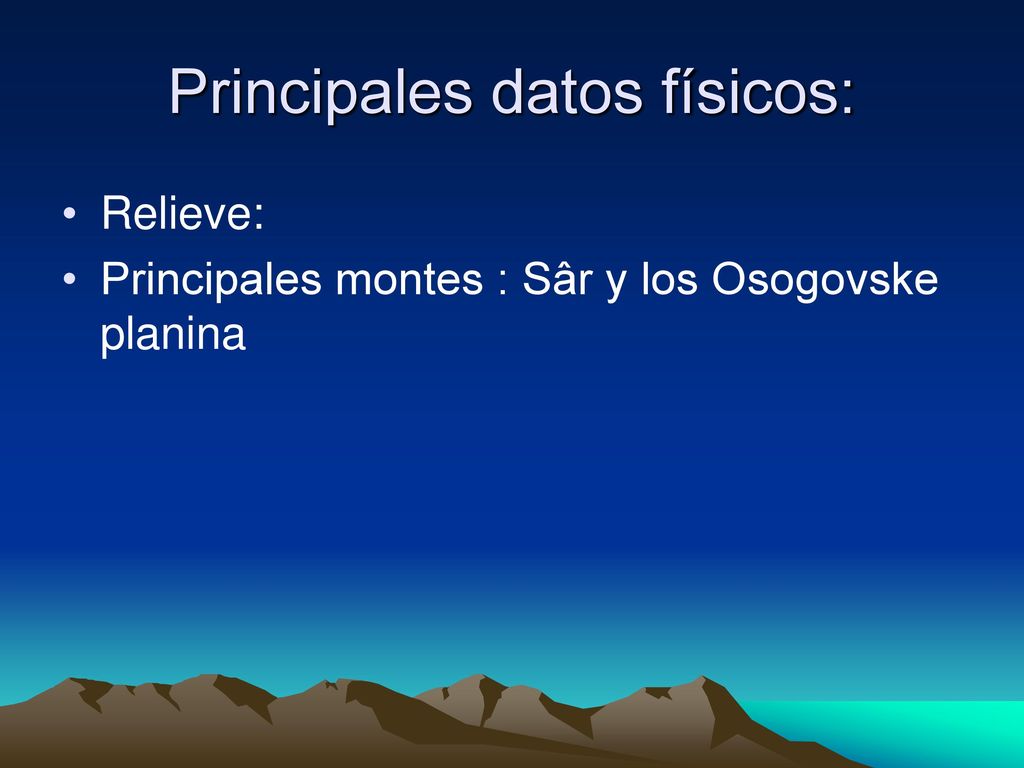 Principales datos físicos:

• Relieve:
• Principales montes : Sâr y los Osogovske planina